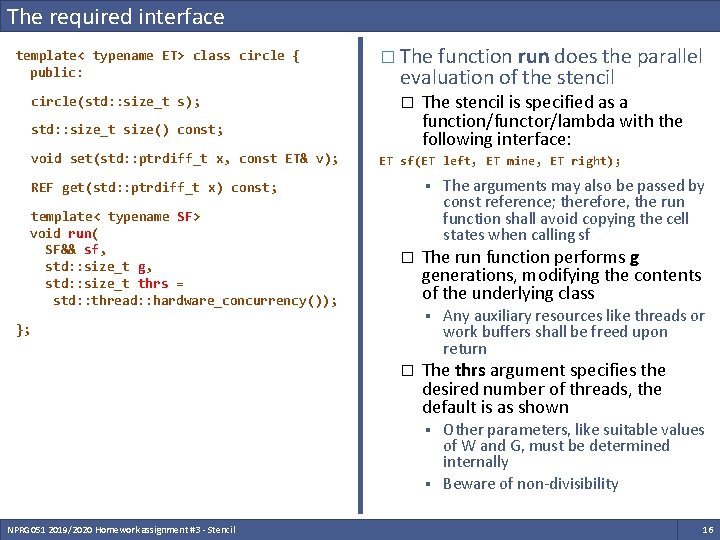 The required interface

template< typename ET> class circle {
public:

circle(std::size_t s);

std::size_t size() const;

void set(std::ptrdiff_t x, const ET& v);

REF get(std::ptrdiff_t x) const;

template< typename SF>
void run(
SF&& sf,
std::size_t g,
std::size_t thrs =
std::thread::hardware_concurrency());

};

□ The function run does the parallel evaluation of the stencil

□ The stencil is specified as a function/functor/lambda with the following interface:

ET sf(ET left, ET mine, ET right);

▪ The arguments may also be passed by const reference; therefore, the run function shall avoid copying the cell states when calling sf

□ The run function performs g generations, modifying the contents of the underlying class

▪ Any auxiliary resources like threads or work buffers shall be freed upon return

□ The thrs argument specifies the desired number of threads, the default is as shown

▪ Other parameters, like suitable values of W and G, must be determined internally

▪ Beware of non-divisibility

NPRG051 2019/2020 Homework assignment #3 - Stencil

16